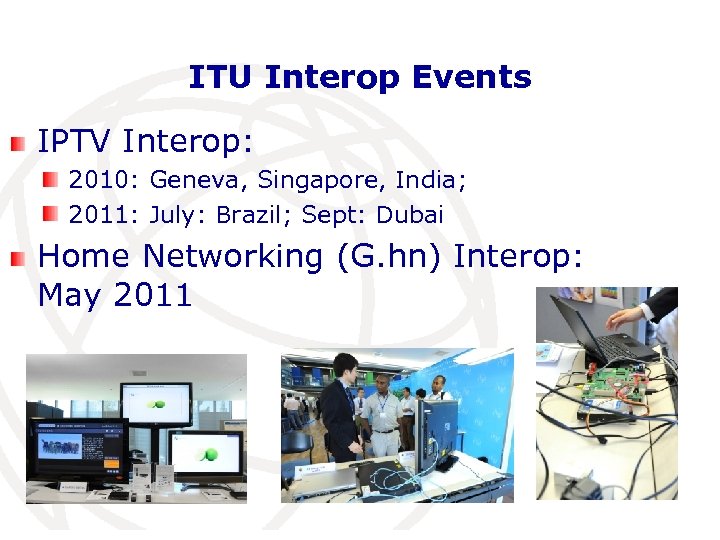 ITU Interop Events

IPTV Interop:

2010: Geneva, Singapore, India;

2011: July: Brazil; Sept: Dubai

Home Networking (G.hn) Interop: May 2011